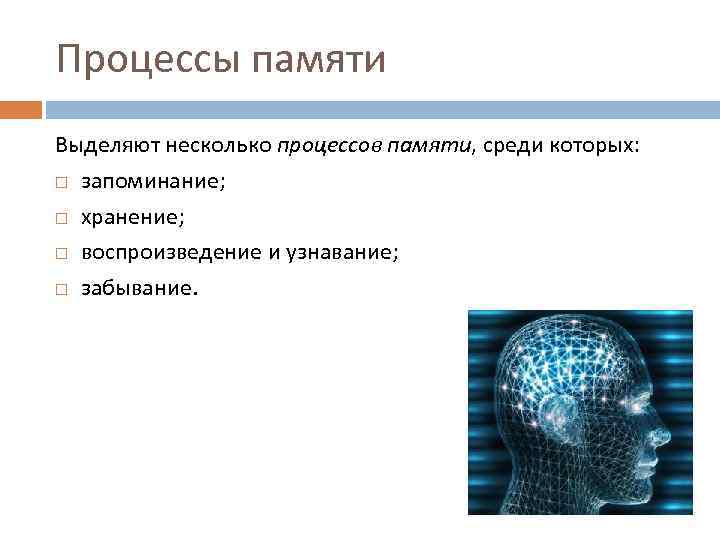 Процессы памяти

Выделяют несколько процессов памяти, среди которых:

□ запоминание;
□ хранение;
□ воспроизведение и узнавание;
□ забывание.